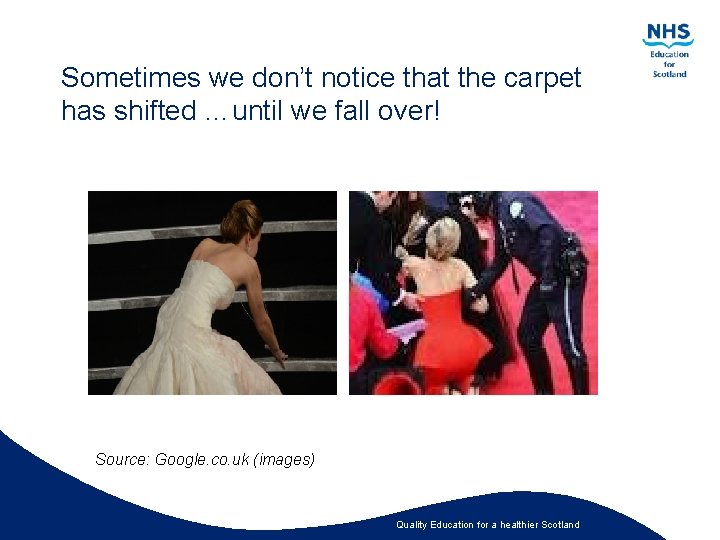 NHS
Education
for
Scotland

Sometimes we don't notice that the carpet has shifted …until we fall over!

Source: Google.co.uk (images)

Quality Education for a healthier Scotland